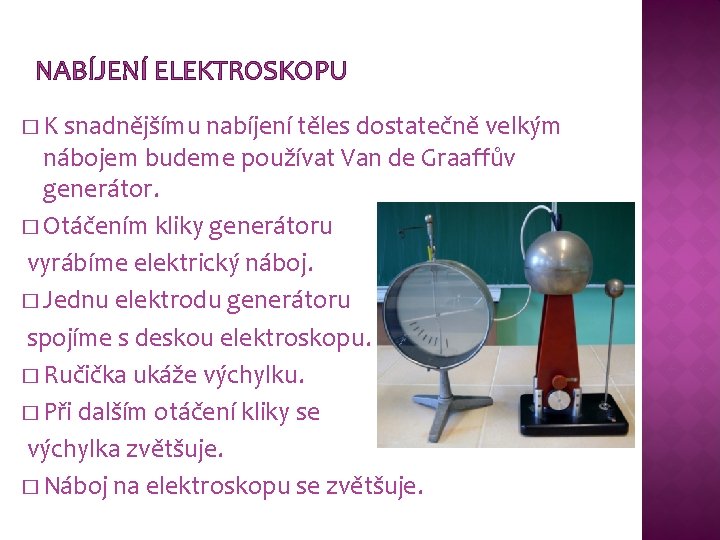 NABÍJENÍ ELEKTROSKOPU

□ K snadnějšímu nabíjení těles dostatečně velkým nábojem budeme používat Van de Graaffův generátor.

□ Otáčením kliky generátoru vyrábíme elektrický náboj.

□ Jednu elektrodu generátoru spojíme s deskou elektroskopu.

□ Ručička ukáže výchylku.

□ Při dalším otáčení kliky se výchylka zvětšuje.

□ Náboj na elektroskopu se zvětšuje.